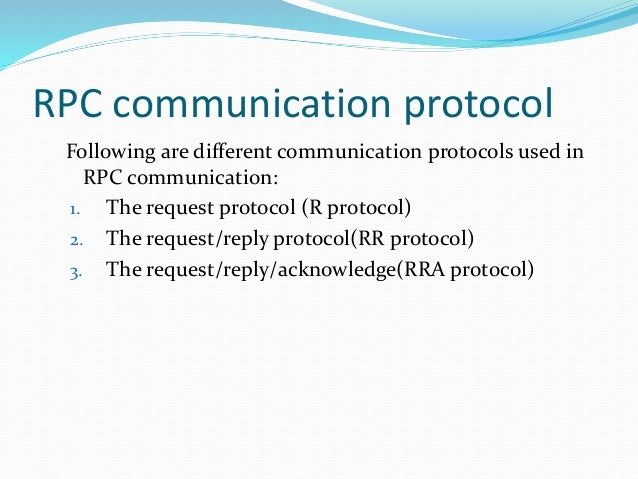 RPC communication protocol

Following are different communication protocols used in RPC communication:

1. The request protocol (R protocol)
2. The request/reply protocol(RR protocol)
3. The request/reply/acknowledge(RRA protocol)